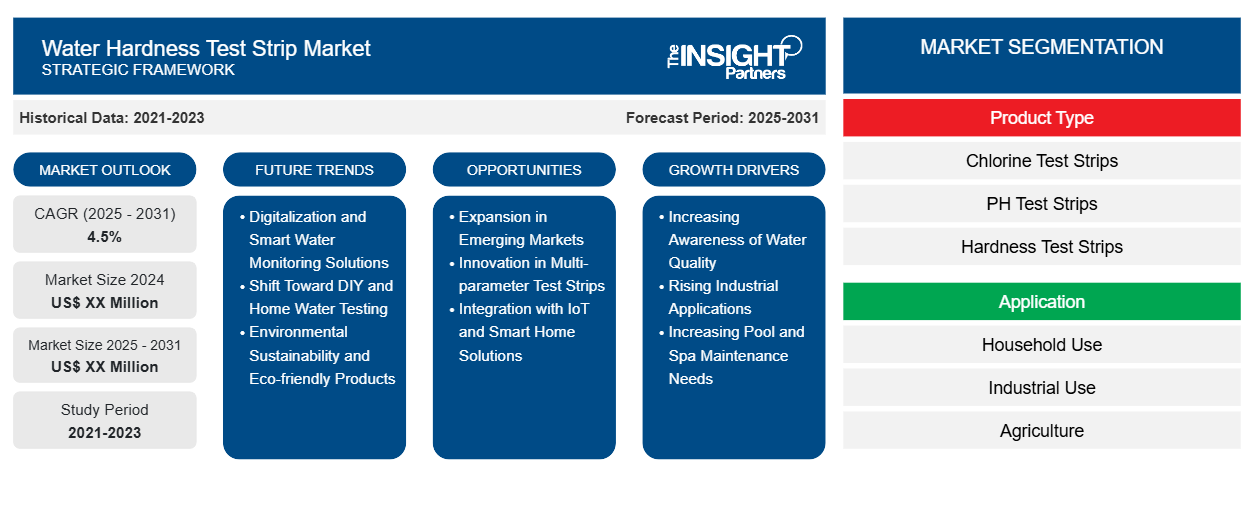 Water Hardness Test Strip Market
STRATEGIC FRAMEWORK

The INSIGHT Partners

Historical Data: 2021-2023

Forecast Period: 2025-2031

MARKET OUTLOOK

CAGR (2025 - 2031)
4.5%

Market Size 2024
US$ XX Million

Market Size 2025 - 2031
US$ XX Million

Study Period
2021-2023

FUTURE TRENDS

• Digitalization and Smart Water Monitoring Solutions
• Shift Toward DIY and Home Water Testing
• Environmental Sustainability and Eco-friendly Products

OPPORTUNITIES

• Expansion in Emerging Markets
• Innovation in Multi-parameter Test Strips
• Integration with IoT and Smart Home Solutions

GROWTH DRIVERS

• Increasing Awareness of Water Quality
• Rising Industrial Applications
• Increasing Pool and Spa Maintenance Needs

MARKET SEGMENTATION

Product Type

Chlorine Test Strips

PH Test Strips

Hardness Test Strips

Application

Household Use

Industrial Use

Agriculture